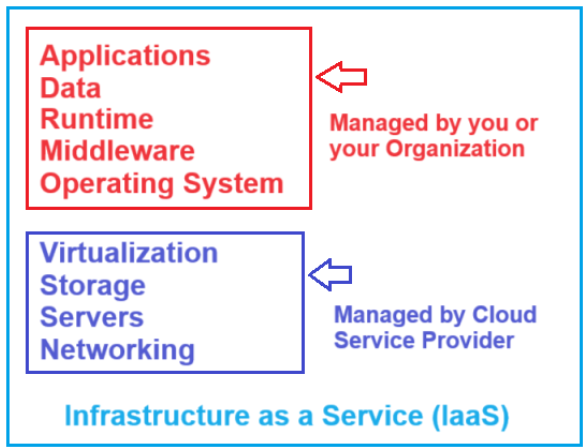 Applications
Data
Runtime
Middleware
Operating System

Managed by you or your Organization

Virtualization
Storage
Servers
Networking

Managed by Cloud Service Provider

Infrastructure as a Service (IaaS)